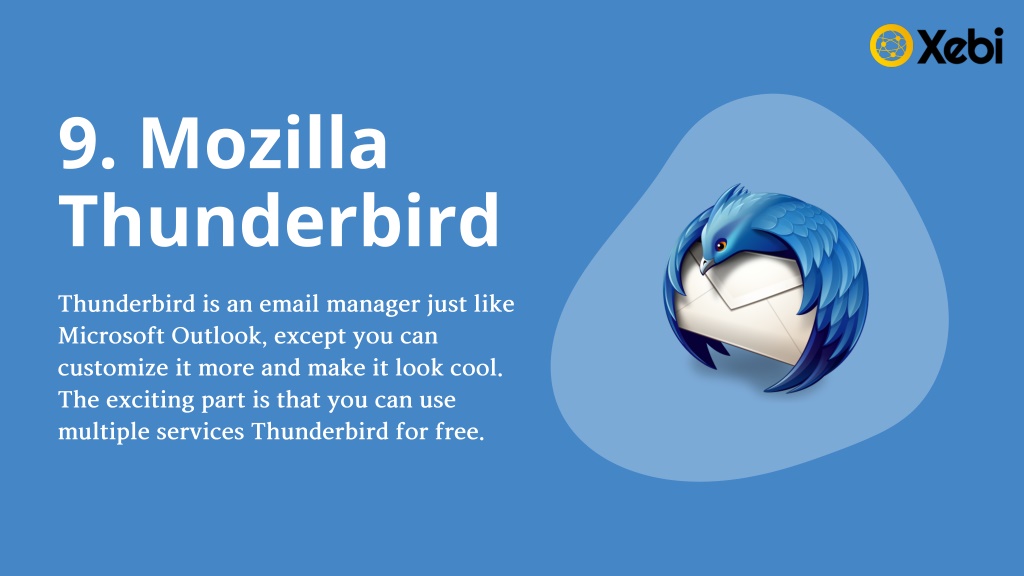 Xebi

9. Mozilla Thunderbird

Thunderbird is an email manager just like Microsoft Outlook, except you can customize it more and make it look cool. The exciting part is that you can use multiple services Thunderbird for free.